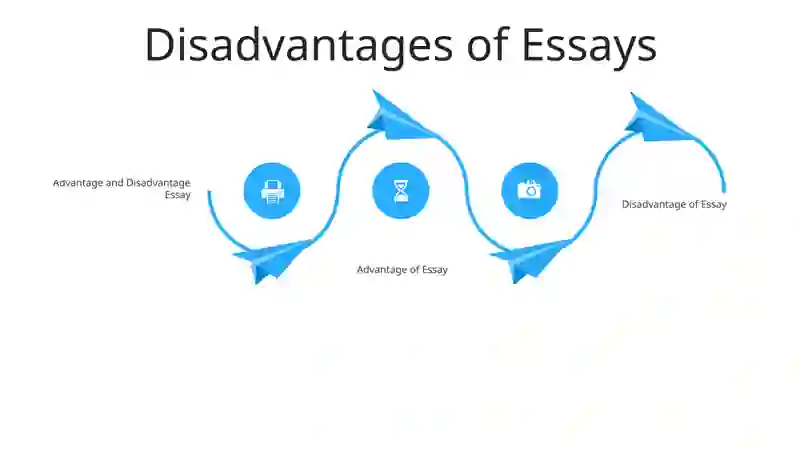 Disadvantages of Essays

Advantage and Disadvantage Essay

Advantage of Essay

Disadvantage of Essay